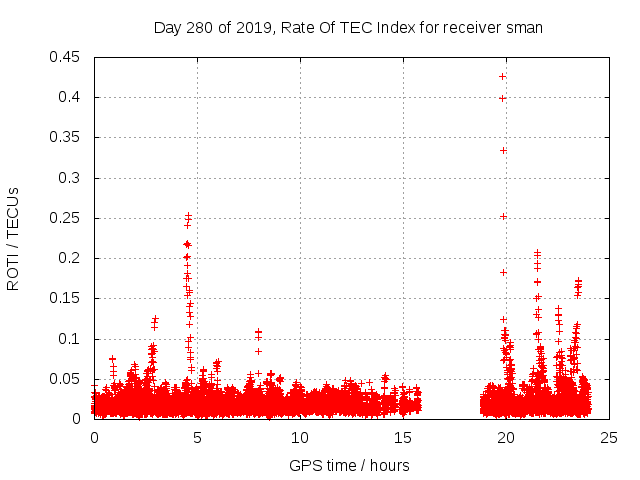 Day 280 of 2019, Rate Of TEC Index for receiver sman

ROTI / TECUs

0.45
0.4
0.35
0.3
0.25
0.2
0.15
0.1
0.05
0

0
5
10
15
20
25

GPS time / hours